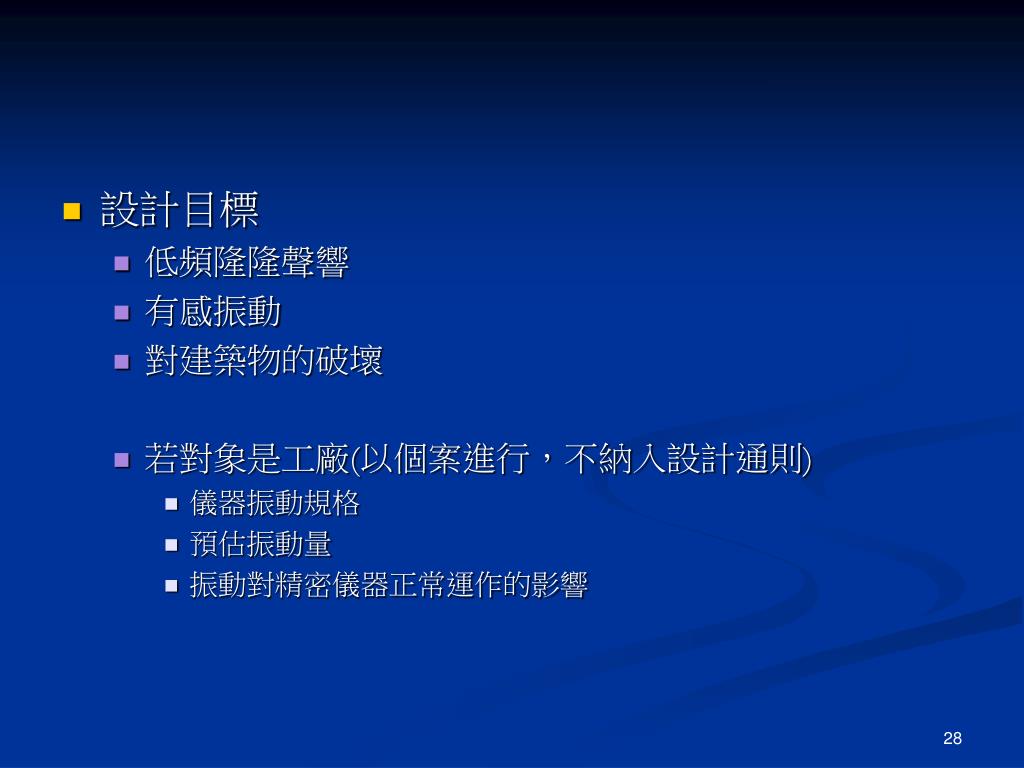 設計目標

低頻隆隆聲響

有感振動

對建築物的破壞

若對象是工廠(以個案進行，不納入設計通則)

儀器振動規格

預估振動量

振動對精密儀器正常運作的影響

28